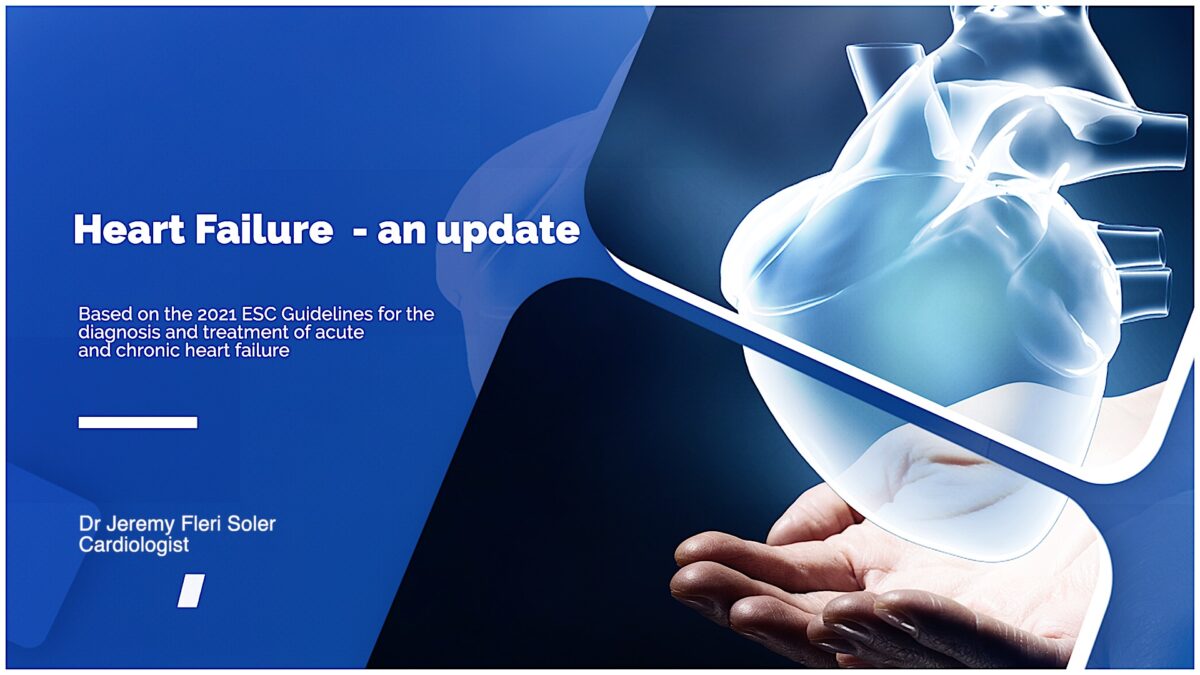 Heart Failure - an update

Based on the 2021 ESC Guidelines for the diagnosis and treatment of acute and chronic heart failure

Dr Jeremy Fleri Soler
Cardiologist